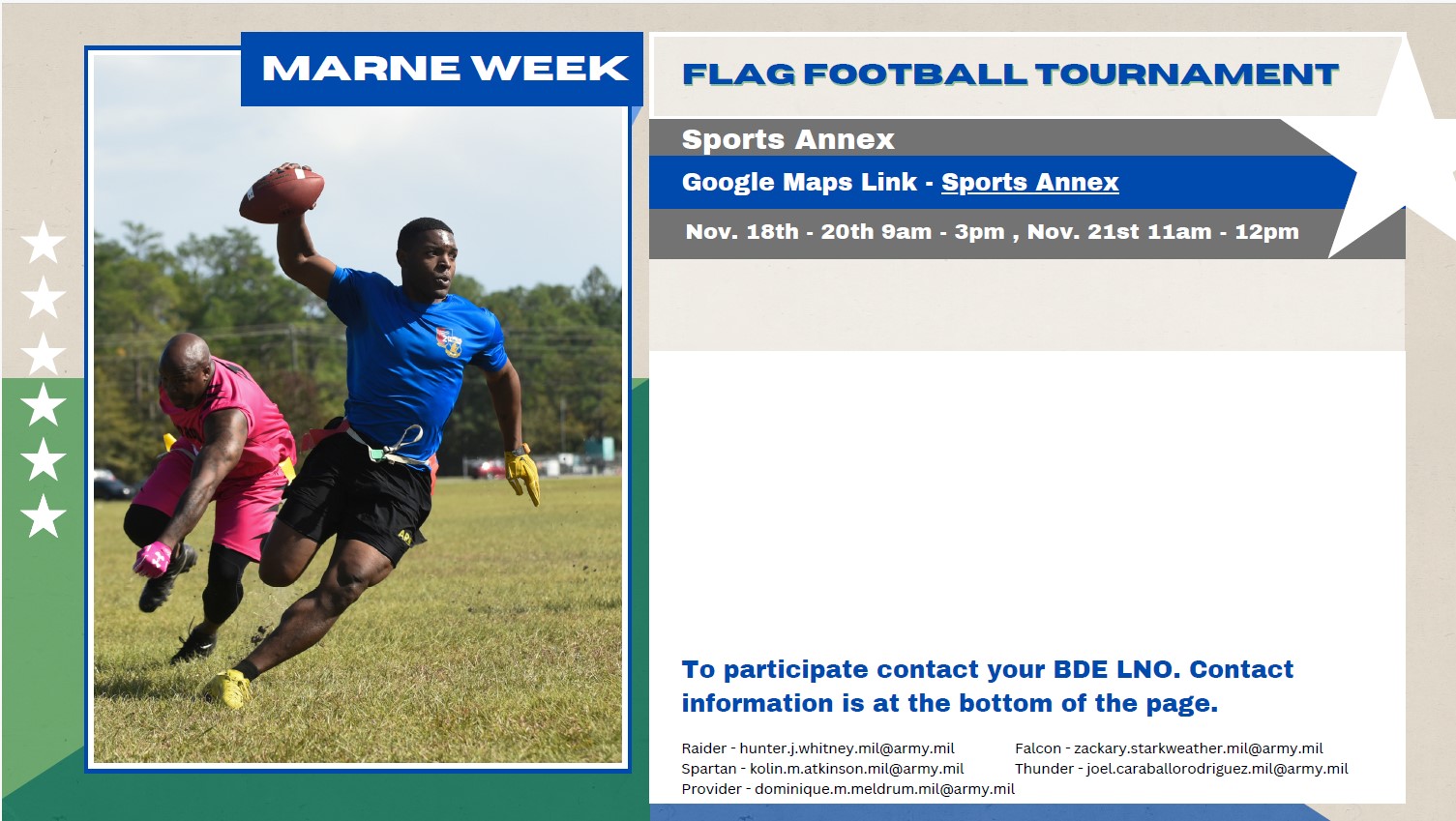 MARNE WEEK

FLAG FOOTBALL TOURNAMENT

Sports Annex

Google Maps Link - Sports Annex

Nov. 18th - 20th 9am - 3pm , Nov. 21st 11am - 12pm

To participate contact your BDE LNO. Contact information is at the bottom of the page.

Raider - hunter.j.whitney.mil@army.mil
Spartan - kolin.m.atkinson.mil@army.mil
Provider - dominique.m.meldrum.mil@army.mil

Falcon - zackary.starkweather.mil@army.mil
Thunder - joel.caraballorodriguez.mil@army.mil